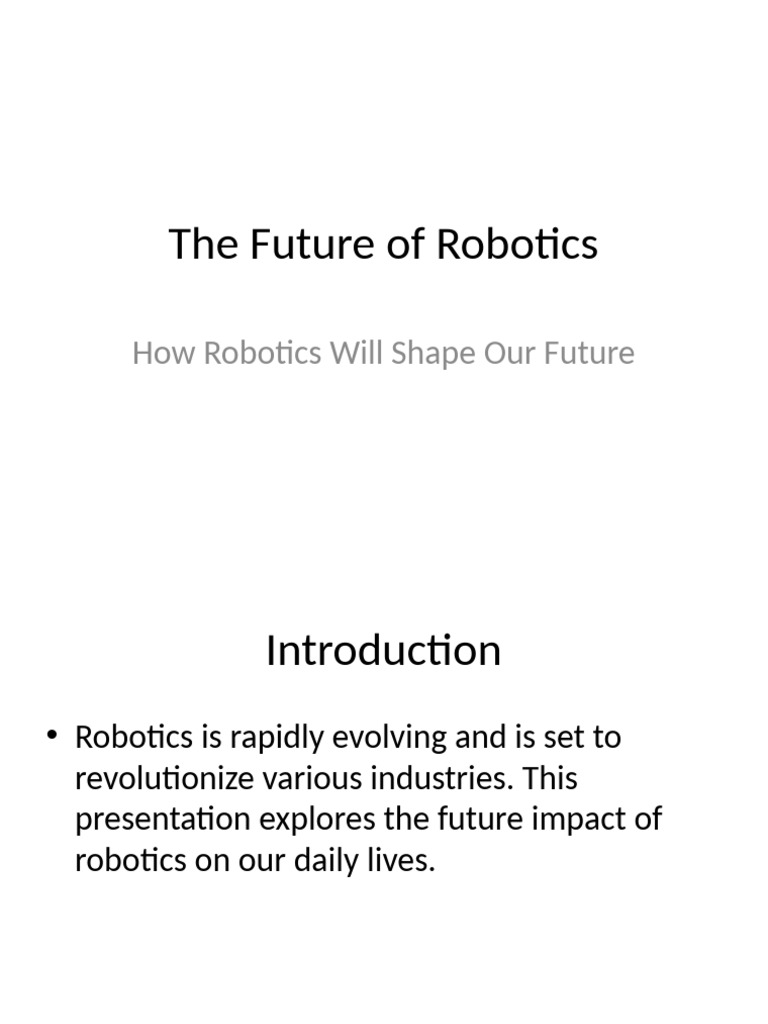 The Future of Robotics

How Robotics Will Shape Our Future

Introduction

• Robotics is rapidly evolving and is set to revolutionize various industries. This presentation explores the future impact of robotics on our daily lives.